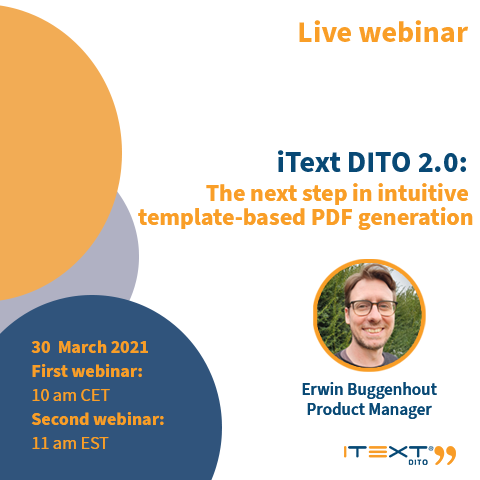 Live webinar

iText DITO 2.0:
The next step in intuitive template-based PDF generation

30 March 2021
First webinar:
10 am CET
Second webinar:
11 am EST

Erwin Buggenhout
Product Manager

ITEXT® DITO